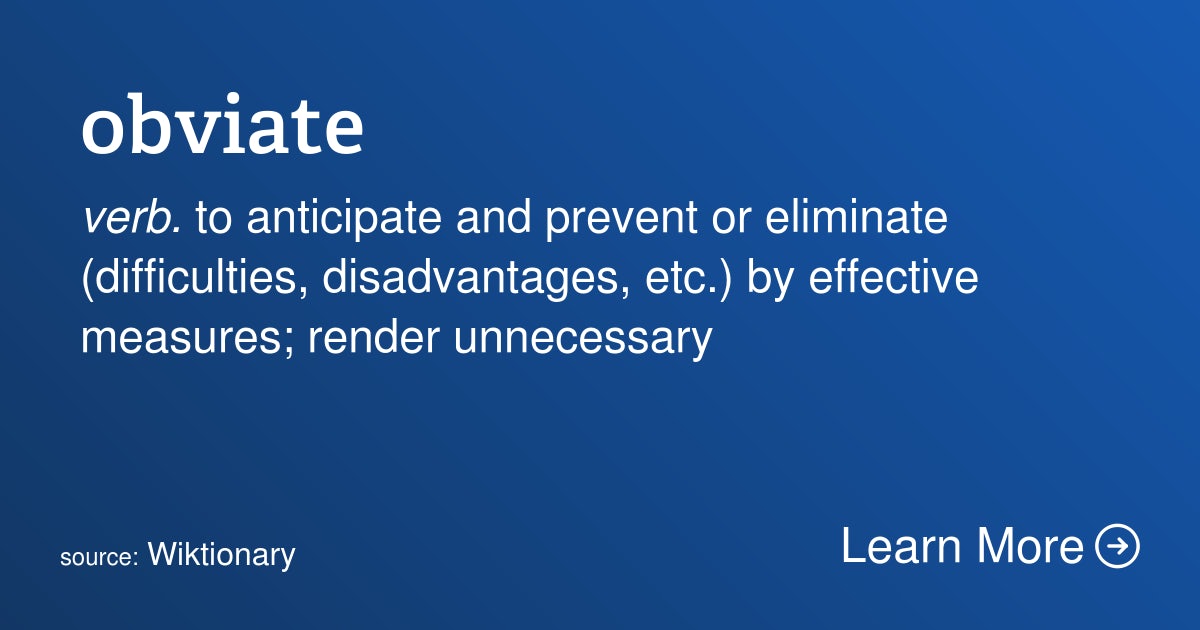 obviate

verb. to anticipate and prevent or eliminate (difficulties, disadvantages, etc.) by effective measures; render unnecessary

source: Wiktionary

Learn More